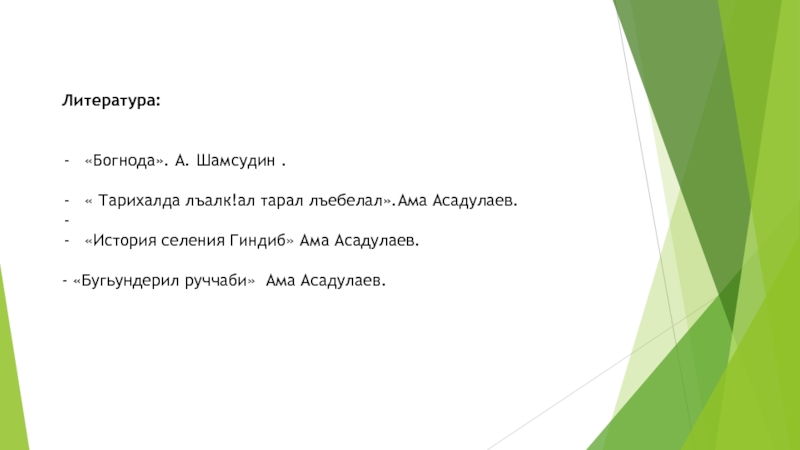 Литература:

- «Богнода». А. Шамсудин .

- « Тарихалда лъалк!ал тарал лъебелал».Ама Асадулаев.
-
- «История селения Гиндиб» Ама Асадулаев.

- «Бугьундерил руччаби» Ама Асадулаев.